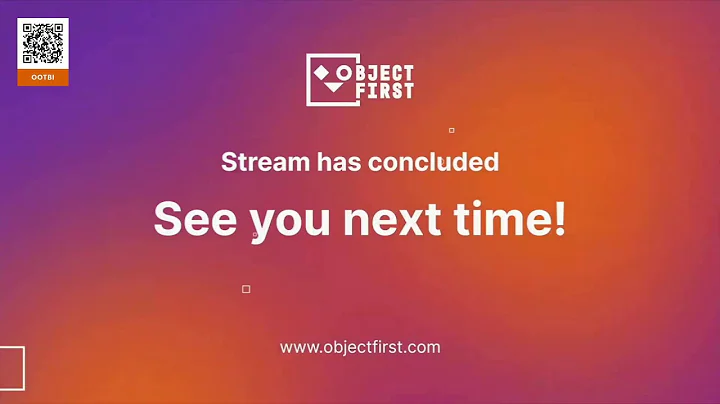 OOTBI

OBJECT FIRST

Stream has concluded

See you next time!

www.objectfirst.com